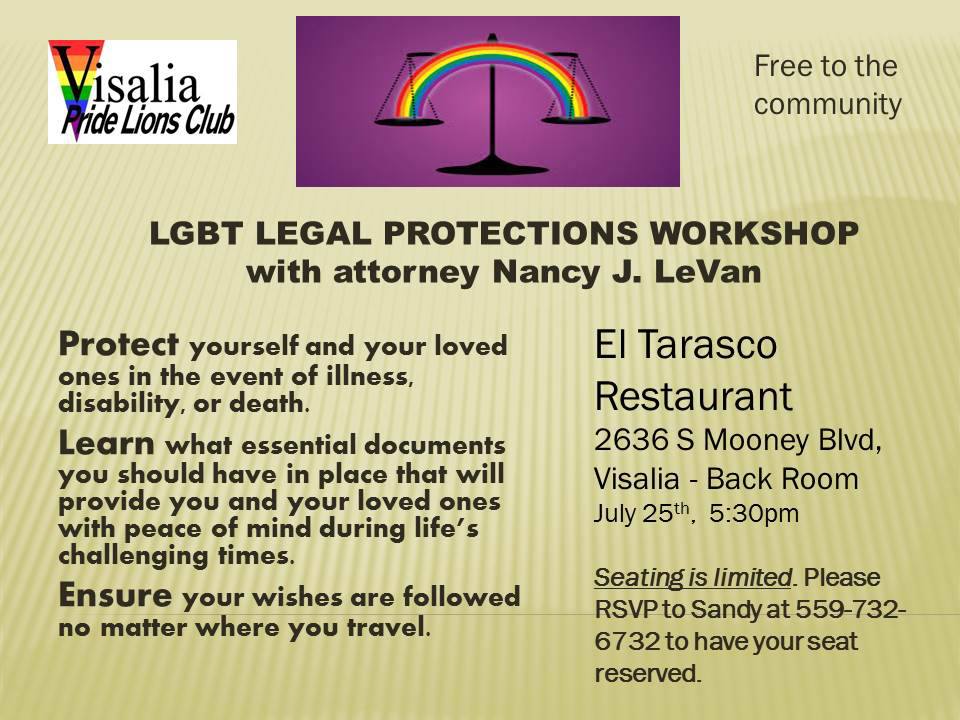 Visalia
Pride Lions Club

Free to the community

LGBT LEGAL PROTECTIONS WORKSHOP
with attorney Nancy J. LeVan

Protect yourself and your loved ones in the event of illness, disability, or death.

Learn what essential documents you should have in place that will provide you and your loved ones with peace of mind during life's challenging times.

Ensure your wishes are followed no matter where you travel.

El Tarasco Restaurant
2636 S Mooney Blvd, Visalia - Back Room
July 25$^{th}$, 5:30pm

Seating is limited. Please RSVP to Sandy at 559-732-6732 to have your seat reserved.